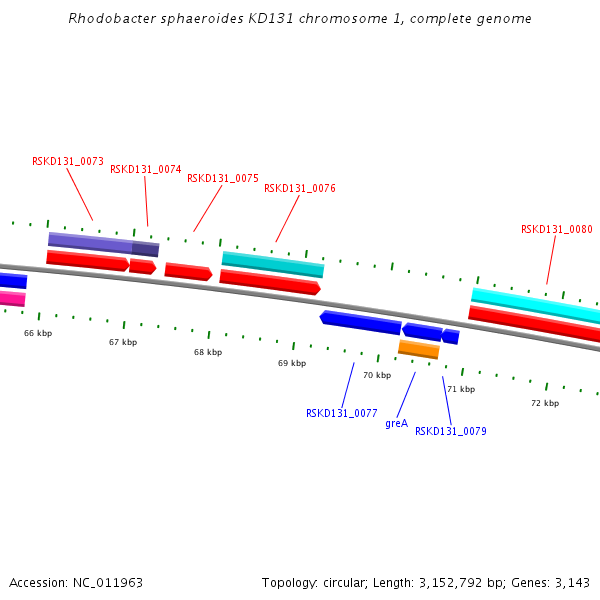 Rhodobacter sphaeroides KD131 chromosome 1, complete genome

RSKD131_0073
RSKD131_0074
RSKD131_0075
RSKD131_0076
RSKD131_0080

66 kbp
67 kbp
68 kbp
69 kbp
70 kbp
71 kbp
72 kbp

RSKD131_0077
greA
RSKD131_0079

Accession: NC_011963
Topology: circular; Length: 3,152,792 bp; Genes: 3,143